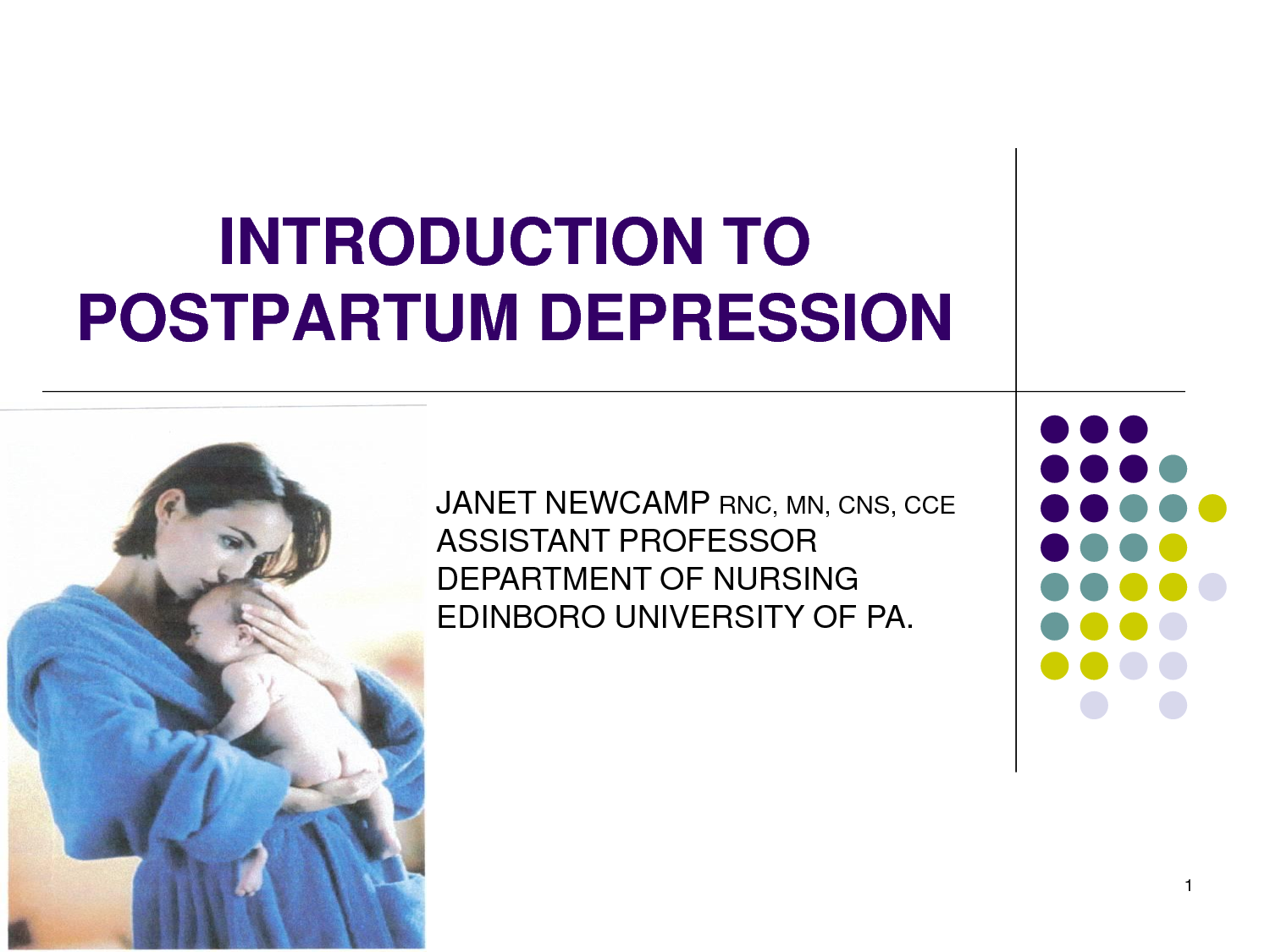 INTRODUCTION TO POSTPARTUM DEPRESSION

JANET NEWCAMP RNC, MN, CNS, CCE
ASSISTANT PROFESSOR
DEPARTMENT OF NURSING
EDINBORO UNIVERSITY OF PA.

1